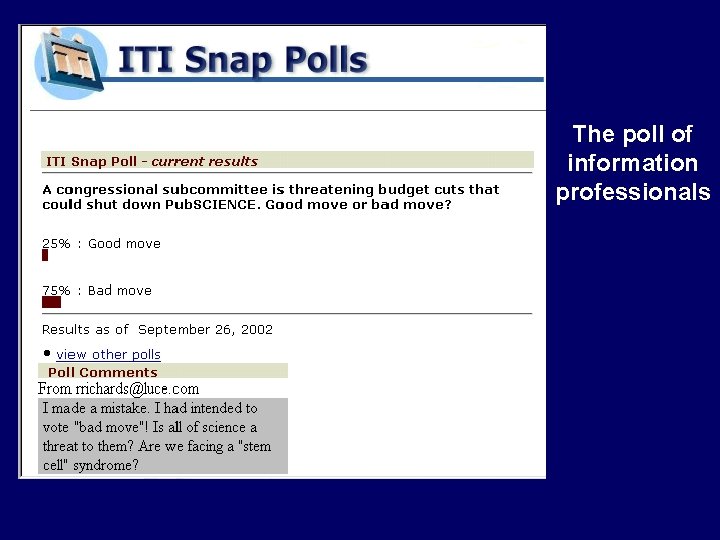 ITI Snap Polls

ITI Snap Poll - current results

A congressional subcommittee is threatening budget cuts that could shut down PubSCIENCE. Good move or bad move?

25% : Good move

75% : Bad move

Results as of September 26, 2002

• view other polls

Poll Comments

From rrichards@luce.com

I made a mistake. I had intended to vote "bad move"! Is all of science a threat to them? Are we facing a "stem cell" syndrome?

The poll of information professionals